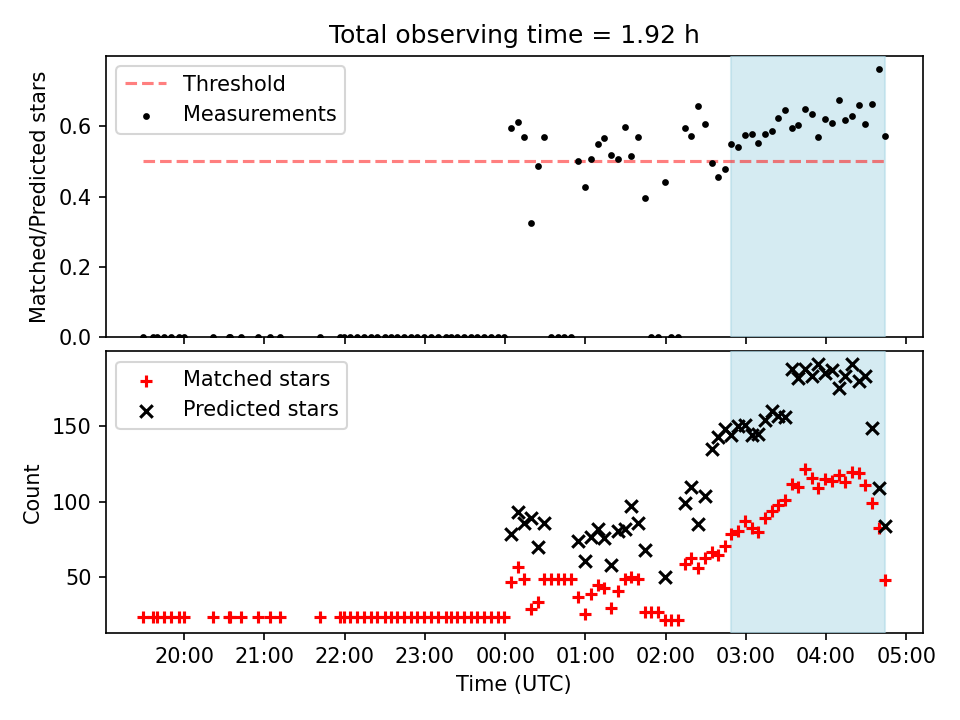 Total observing time = 1.92 h

Threshold
Measurements

Matched/Predicted stars

0.6
0.4
0.2
0.0

Matched stars
Predicted stars

Count

150
100
50

20:00 21:00 22:00 23:00 00:00 01:00 02:00 03:00 04:00 05:00

Time (UTC)